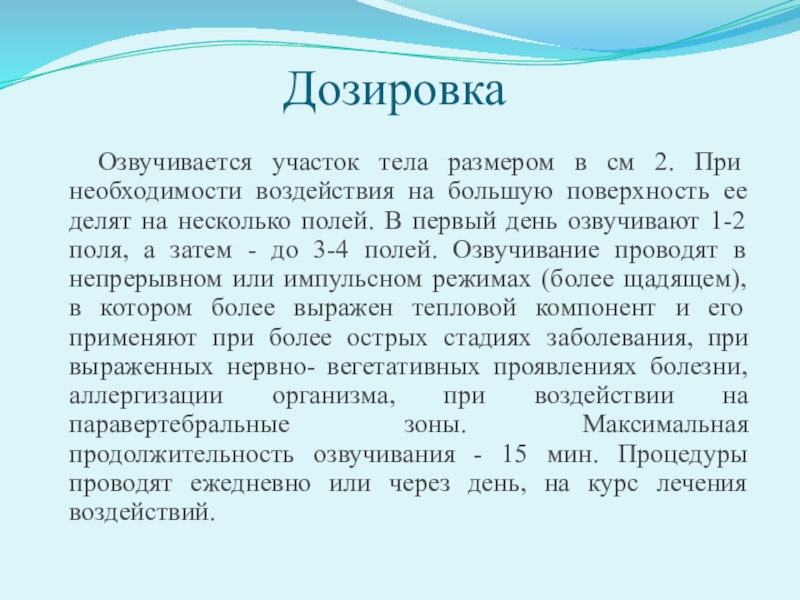 Дозировка

Озвучивается участок тела размером в см 2. При необходимости воздействия на большую поверхность ее делят на несколько полей. В первый день озвучивают 1-2 поля, а затем - до 3-4 полей. Озвучивание проводят в непрерывном или импульсном режимах (более щадящем), в котором более выражен тепловой компонент и его применяют при более острых стадиях заболевания, при выраженных нервно- вегетативных проявлениях болезни, аллергизации организма, при воздействии на паравертебральные зоны. Максимальная продолжительность озвучивания - 15 мин. Процедуры проводят ежедневно или через день, на курс лечения воздействий.